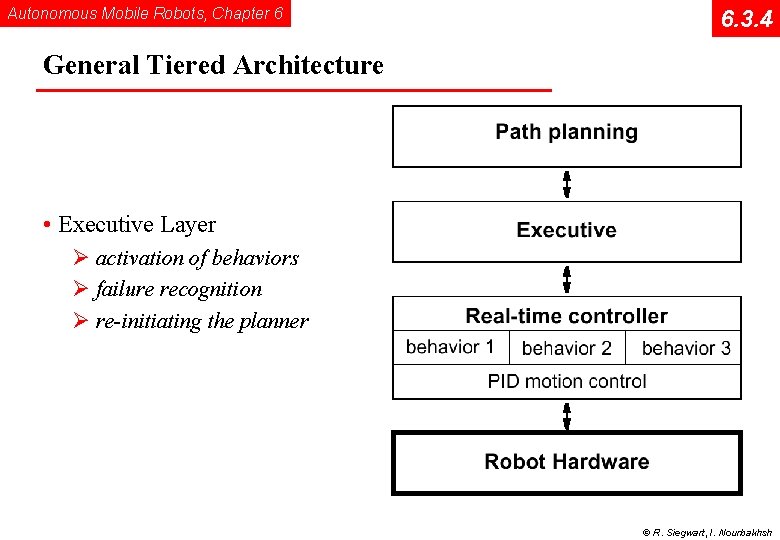 Autonomous Mobile Robots, Chapter 6

6.3.4

General Tiered Architecture

• Executive Layer
➢ activation of behaviors
➢ failure recognition
➢ re-initiating the planner

Path planning

Executive

Real-time controller

behavior 1
behavior 2
behavior 3

PID motion control

Robot Hardware

© R. Siegwart, I. Nourbakhsh